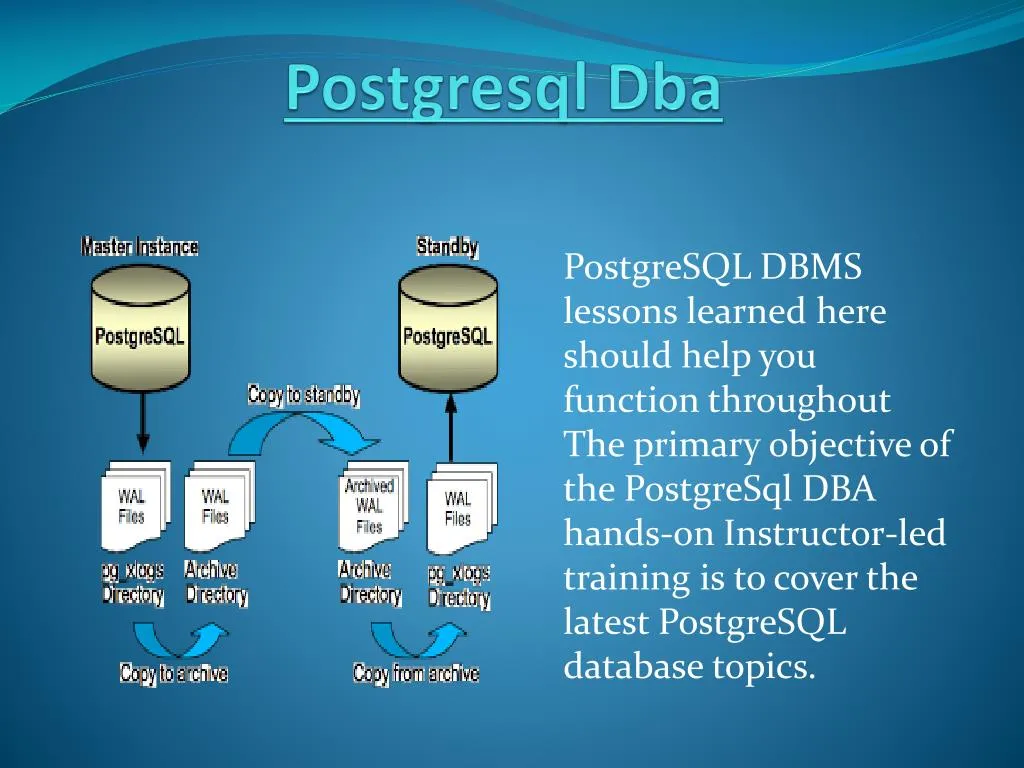 Postgresql Dba

Master Instance

PostgreSQL

Standby

PostgreSQL

Copy to standby

WAL Files

pg_xlogs Directory

WAL Files

Archive Directory

Archived WAL Files

Archive Directory

WAL Files

pg_xlogs Directory

Copy to archive

Copy from archive

PostgreSQL DBMS lessons learned here should help you function throughout The primary objective of the PostgreSql DBA hands-on Instructor-led training is to cover the latest PostgreSQL database topics.